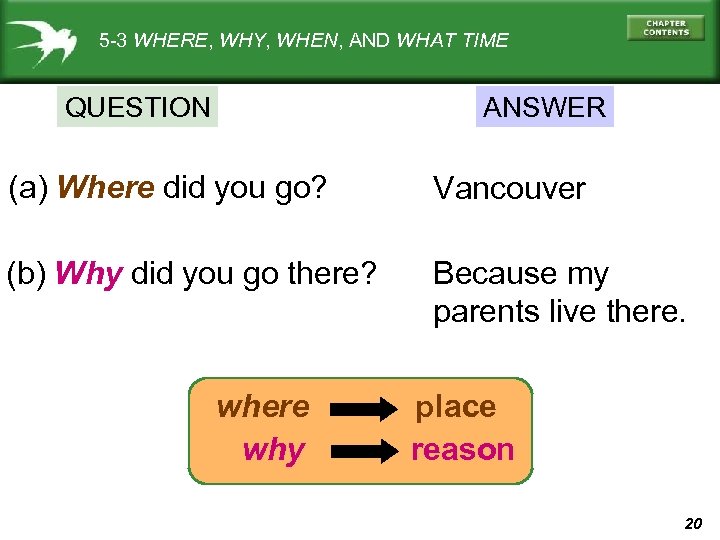 5-3 WHERE, WHY, WHEN, AND WHAT TIME

CHAPTER CONTENTS

| QUESTION | ANSWER |
|---|---|
| (a) Where did you go? | Vancouver |
| (b) Why did you go there? | Because my parents live there. |

where → place
why → reason

20